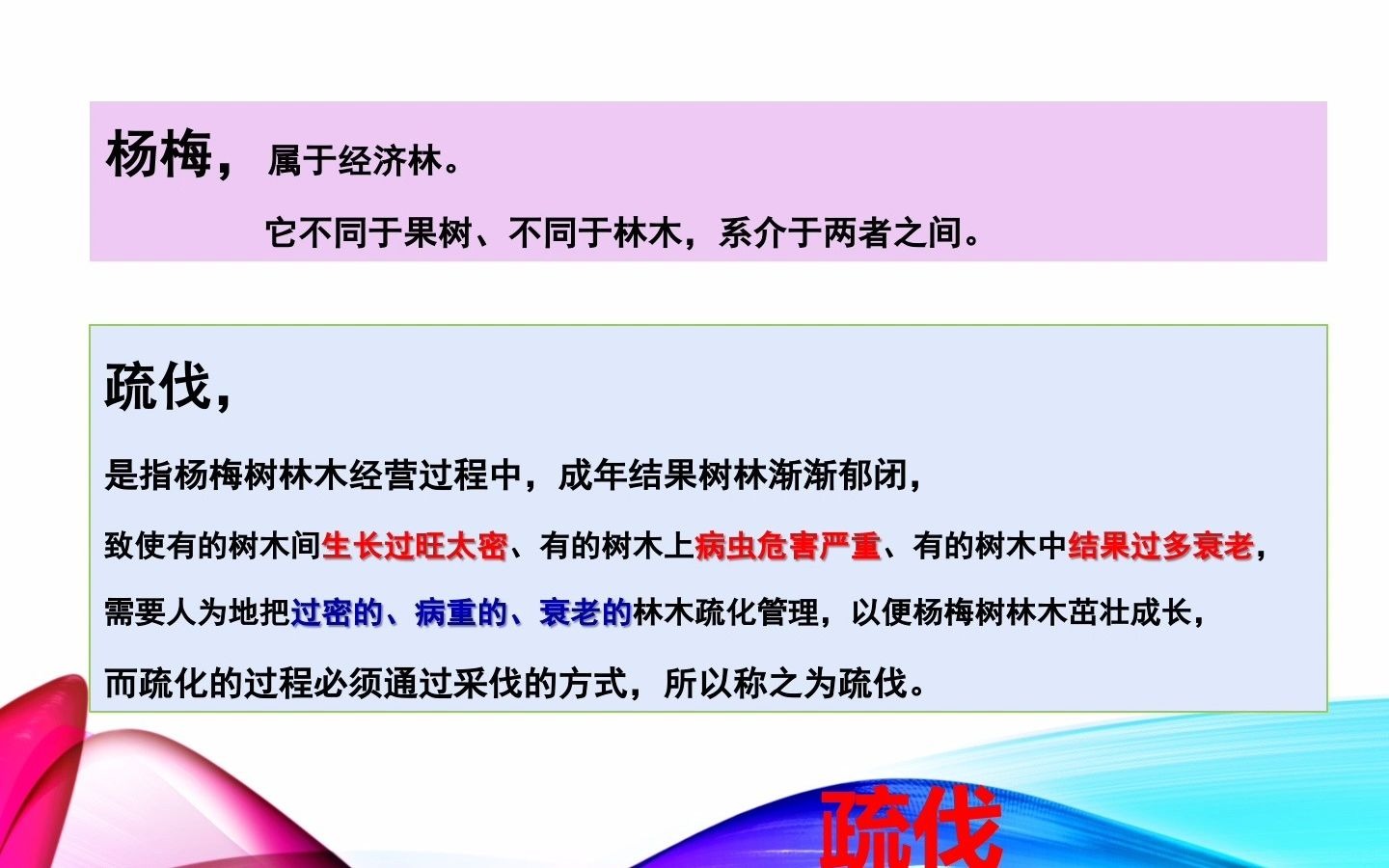 杨梅，属于经济林。

它不同于果树、不同于林木，系介于两者之间。

疏伐，

是指杨梅树林木经营过程中，成年结果树林渐渐郁闭，

致使有的树木间生长过旺太密、有的树木上病虫危害严重、有的树木中结果过多衰老，

需要人为地把过密的、病重的、衰老的林木疏化管理，以便杨梅树林木茁壮成长，

而疏化的过程必须通过采伐的方式，所以称之为疏伐。

疏伐